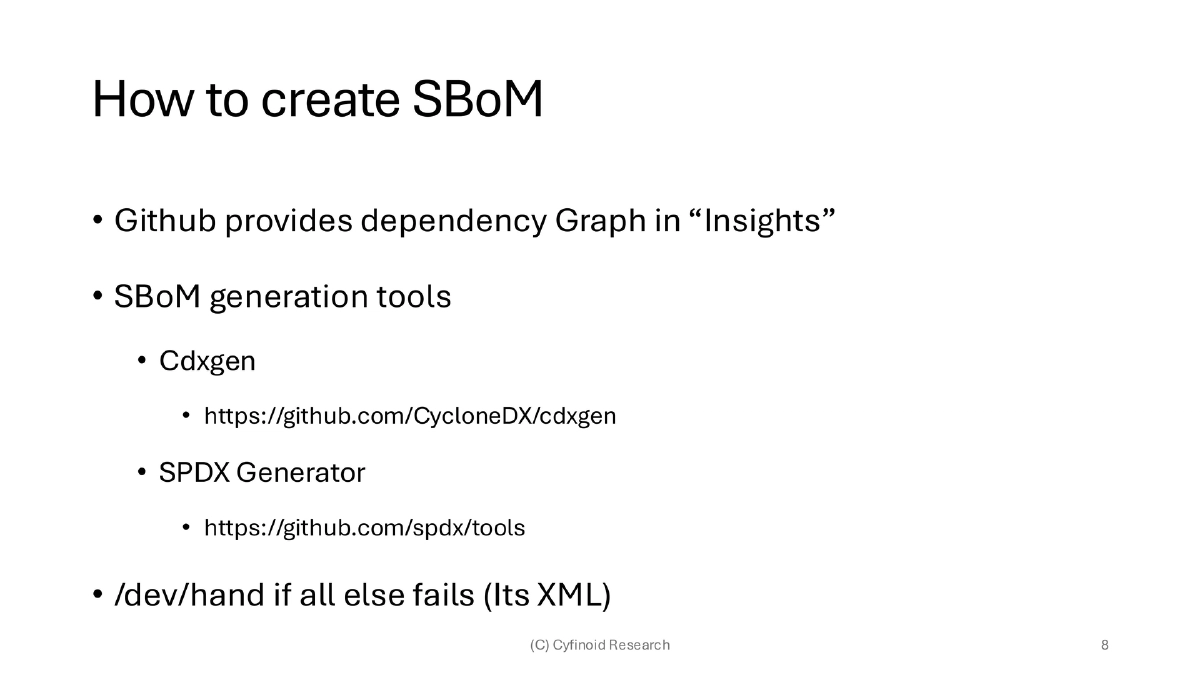 How to create SBoM

• Github provides dependency Graph in “Insights”

• SBoM generation tools

• Cdxgen

• https://github.com/CycloneDX/cdxgen

• SPDX Generator

• https://github.com/spdx/tools

• /dev/hand if all else fails (Its XML)

(C) Cyfinoid Research

8